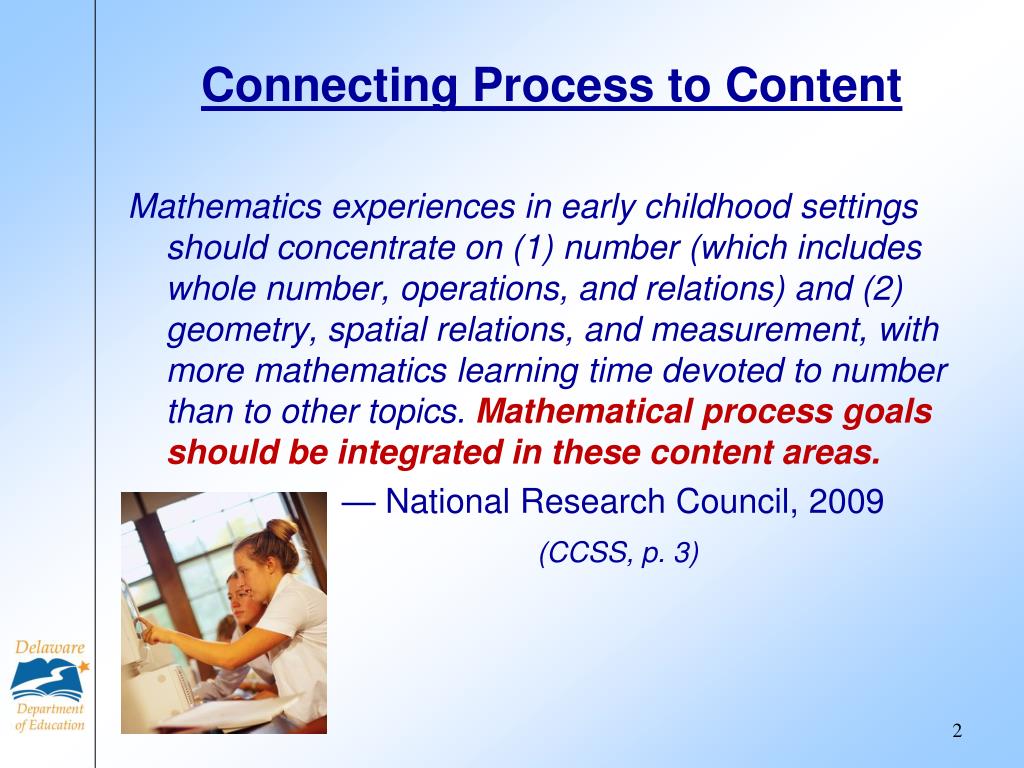 Connecting Process to Content

Mathematics experiences in early childhood settings should concentrate on (1) number (which includes whole number, operations, and relations) and (2) geometry, spatial relations, and measurement, with more mathematics learning time devoted to number than to other topics. Mathematical process goals should be integrated in these content areas.

— National Research Council, 2009

(CCSS, p. 3)

Delaware Department of Education

2